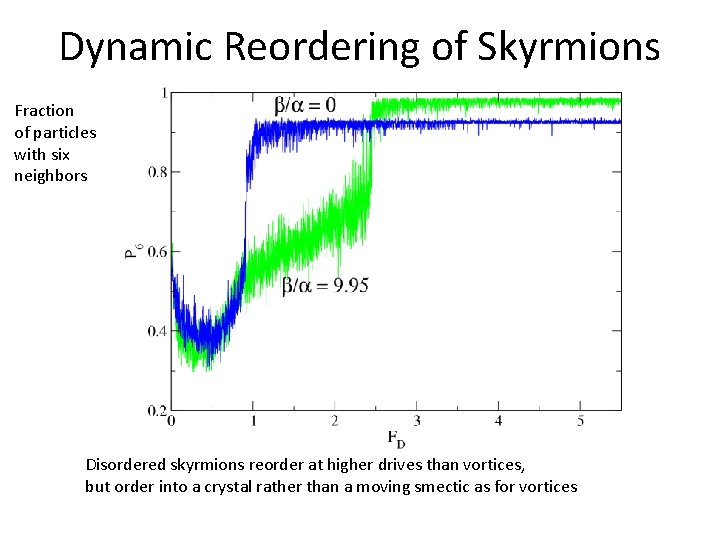 Dynamic Reordering of Skyrmions

Fraction of particles with six neighbors

$\beta/\alpha = 0$

$\beta/\alpha = 9.95$

$P_6$

1

0.8

0.6

0.4

0.2

0

1

2

3

4

5

$F_D$

Disordered skyrmions reorder at higher drives than vortices, but order into a crystal rather than a moving smectic as for vortices